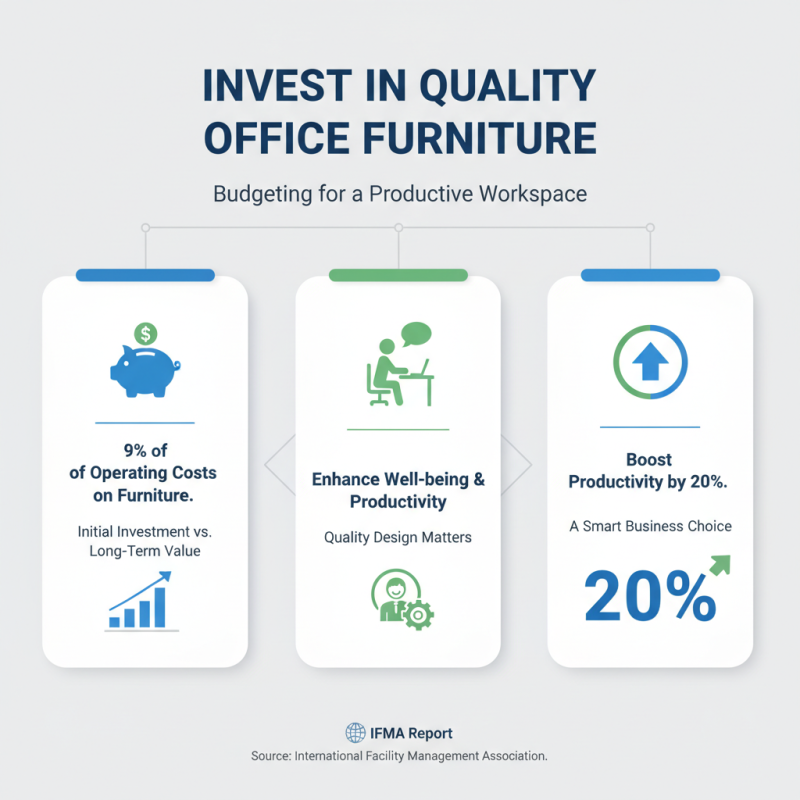 INVEST IN QUALITY OFFICE FURNITURE

Budgeting for a Productive Workspace

$

9% of of Operating Costs on Furniture.

Initial Investment vs. Long-Term Value

Enhance Well-being & Productivity

Quality Design Matters

Boost Productivity by 20%.

A Smart Business Choice

20%

IFMA Report

Source: International Facility Management Association.